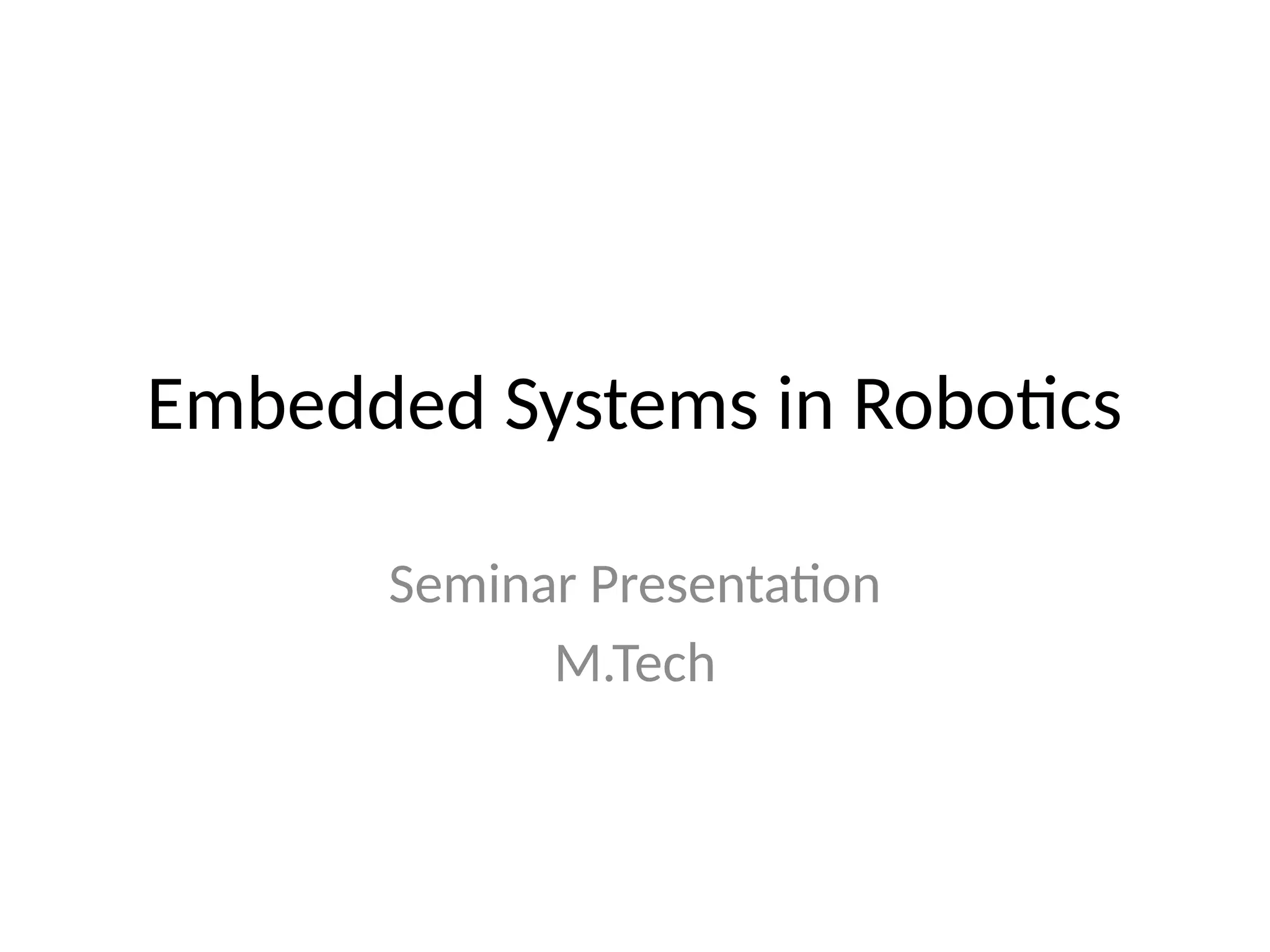 Embedded Systems in Robotics

Seminar Presentation
M.Tech